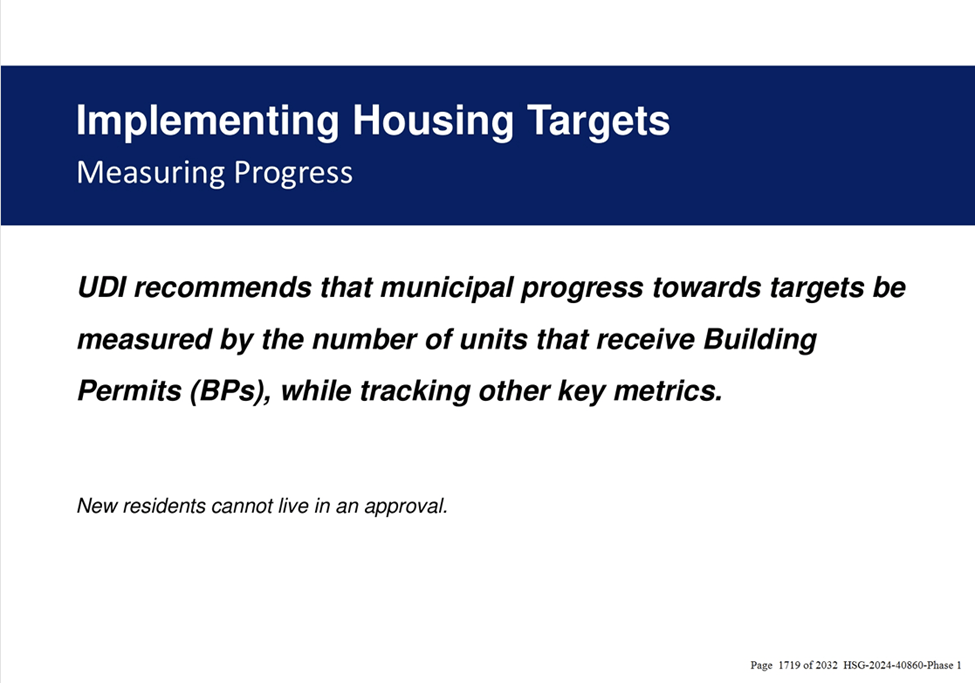 Implementing Housing Targets
Measuring Progress

UDI recommends that municipal progress towards targets be measured by the number of units that receive Building Permits (BPs), while tracking other key metrics.

New residents cannot live in an approval.

Page 1719 of 2032 HSG-2024-40860-Phase 1